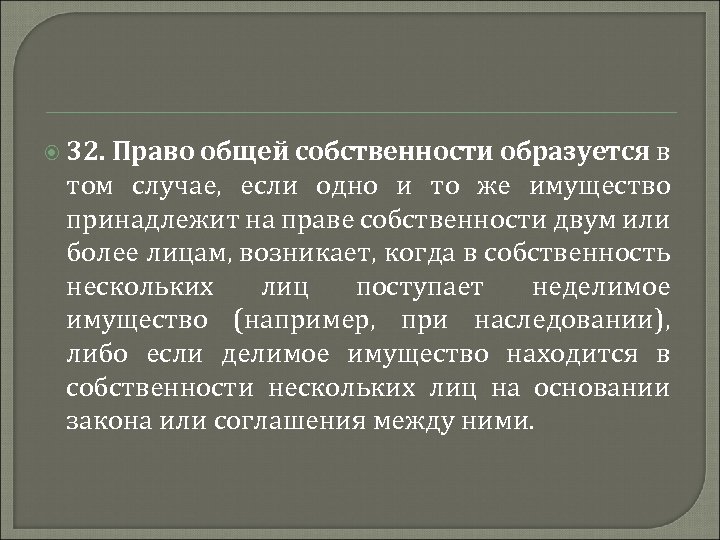 32. Право общей собственности образуется в том случае, если одно и то же имущество принадлежит на праве собственности двум или более лицам, возникает, когда в собственность нескольких лиц поступает неделимое имущество (например, при наследовании), либо если делимое имущество находится в собственности нескольких лиц на основании закона или соглашения между ними.